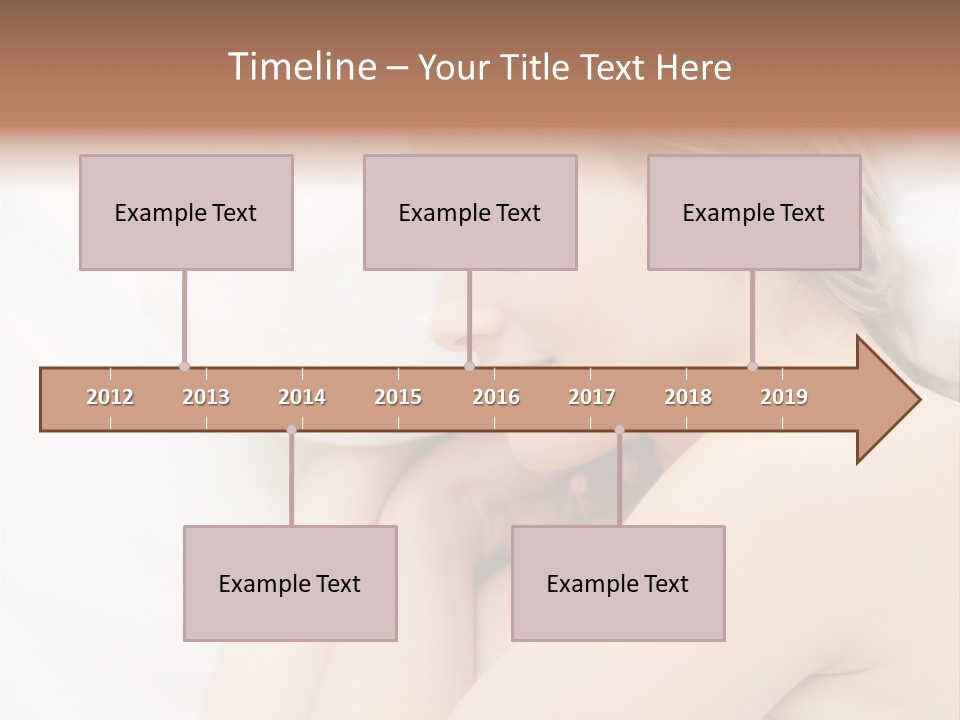 Timeline – Your Title Text Here

Example Text

Example Text

Example Text

2012 2013 2014 2015 2016 2017 2018 2019

Example Text

Example Text